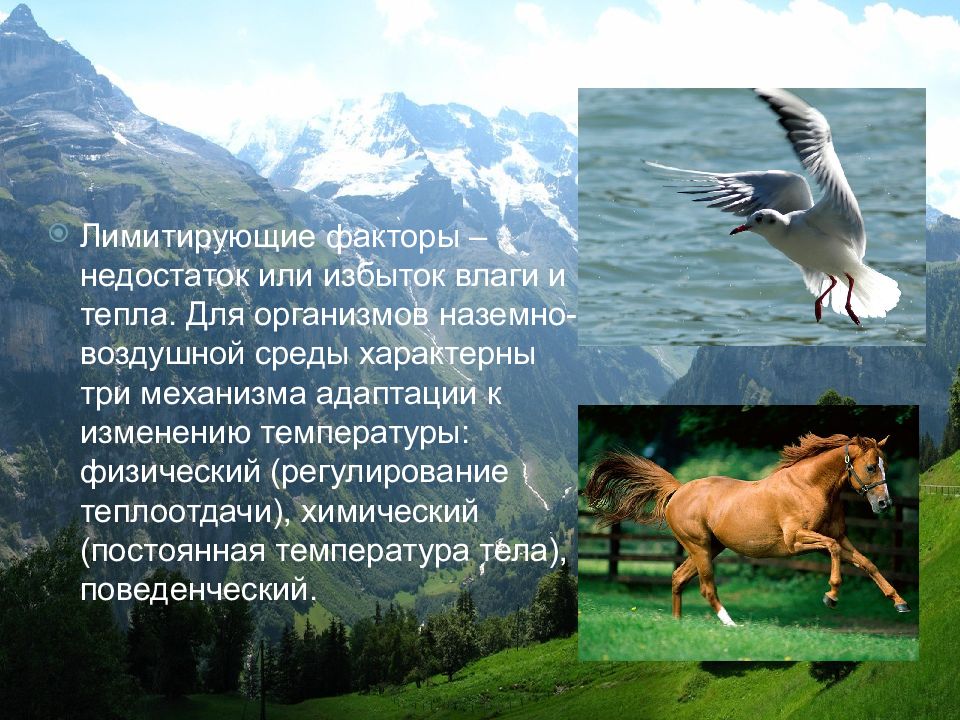 Лимитирующие факторы – недостаток или избыток влаги и тепла. Для организмов наземно-воздушной среды характерны три механизма адаптации к изменению температуры: физический (регулирование теплоотдачи), химический (постоянная температура тела), поведенческий.